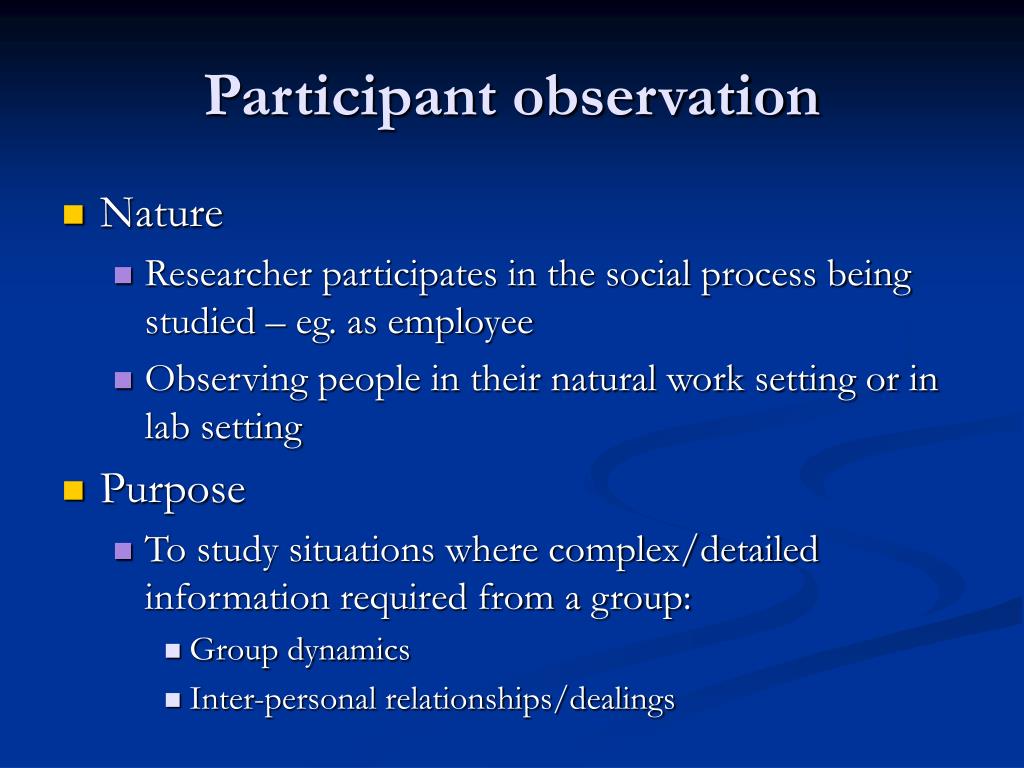 Participant observation

- Nature
  - Researcher participates in the social process being studied – eg. as employee
  - Observing people in their natural work setting or in lab setting
- Purpose
  - To study situations where complex/detailed information required from a group:
    - Group dynamics
    - Inter-personal relationships/dealings